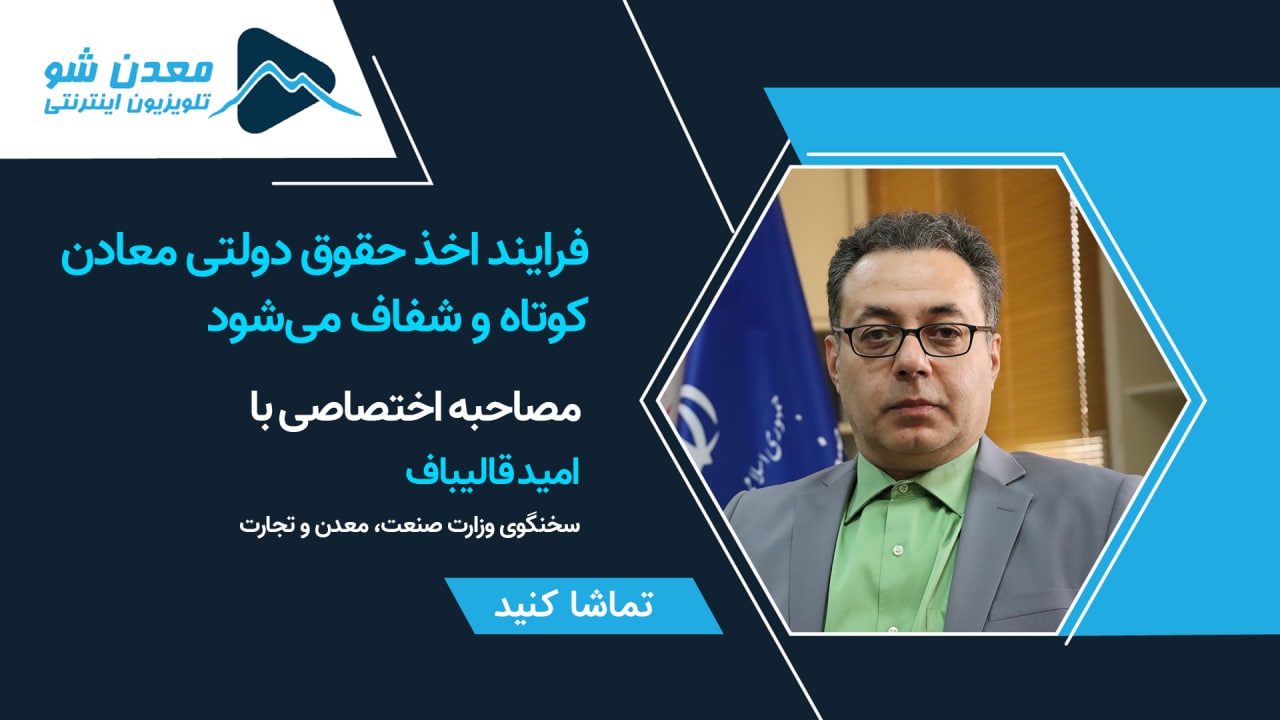 معدن شو
تلویزیون اینترنتی

فرایند اخذ حقوق دولتی معادن کوتاه و شفاف می‌شود

مصاحبه اختصاصی با

امید قالیباف

سخنگوی وزارت صنعت، معدن و تجارت

تماشا کنید